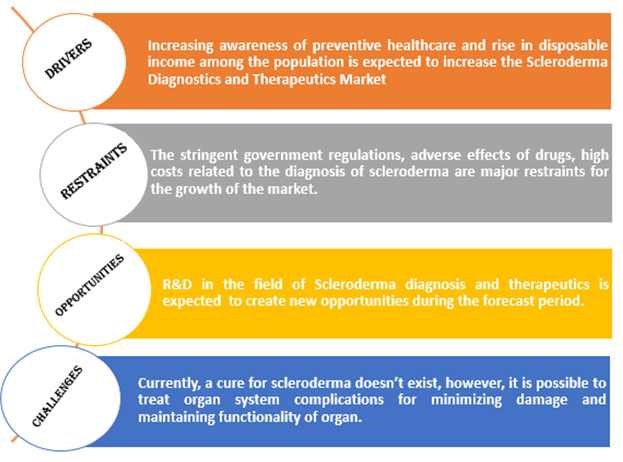 DRIVERS

Increasing awareness of preventive healthcare and rise in disposable income among the population is expected to increase the Scleroderma Diagnostics and Therapeutics Market

RESTRAINTS

The stringent government regulations, adverse effects of drugs, high costs related to the diagnosis of scleroderma are major restraints for the growth of the market.

OPPORTUNITIES

R&D in the field of Scleroderma diagnosis and therapeutics is expected to create new opportunities during the forecast period.

CHALLENGES

Currently, a cure for scleroderma doesn't exist, however, it is possible to treat organ system complications for minimizing damage and maintaining functionality of organ.